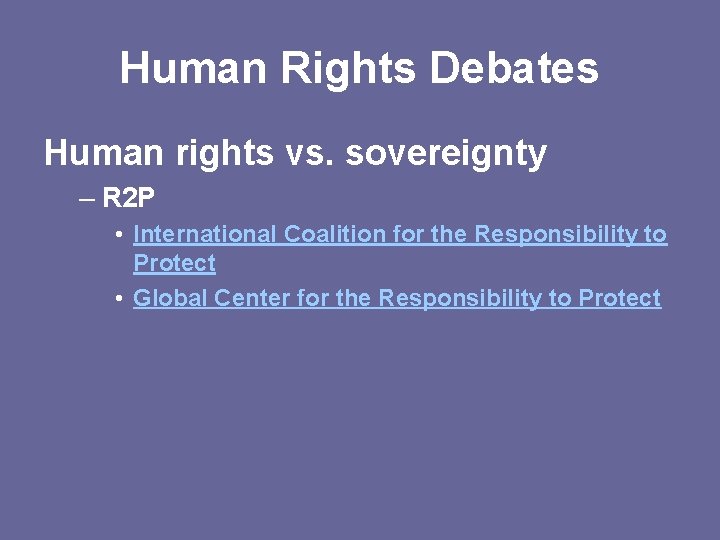 Human Rights Debates

Human rights vs. sovereignty

– R2P

• International Coalition for the Responsibility to Protect

• Global Center for the Responsibility to Protect